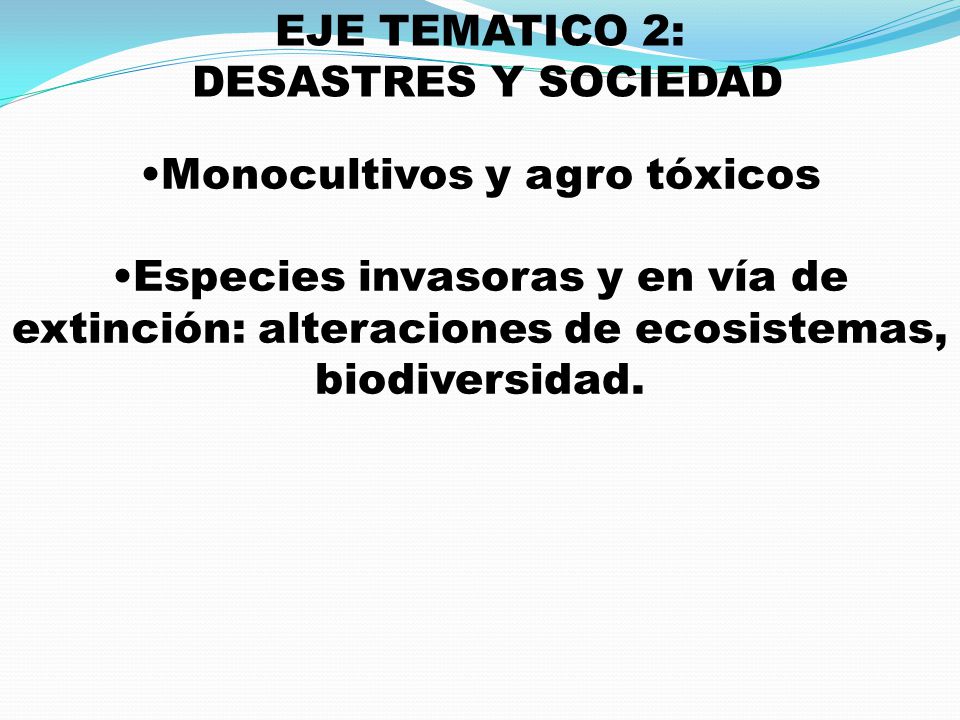 EJE TEMATICO 2:
DESASTRES Y SOCIEDAD

•Monocultivos y agro tóxicos

•Especies invasoras y en vía de extinción: alteraciones de ecosistemas, biodiversidad.